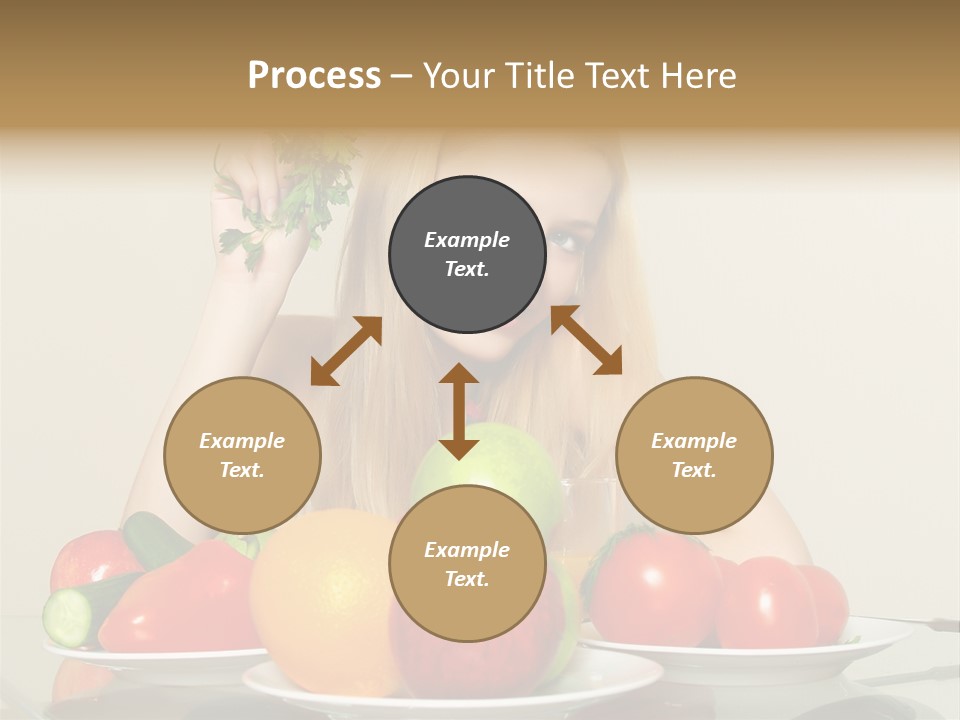 Process – Your Title Text Here

Example Text.

Example Text.

Example Text.

Example Text.